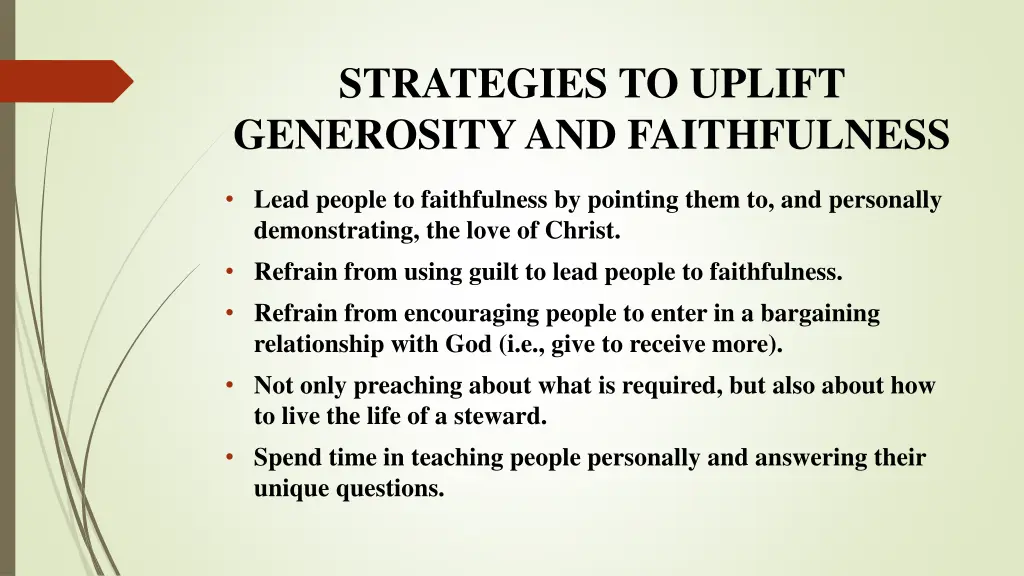 STRATEGIES TO UPLIFT GENEROSITY AND FAITHFULNESS

• Lead people to faithfulness by pointing them to, and personally demonstrating, the love of Christ.
• Refrain from using guilt to lead people to faithfulness.
• Refrain from encouraging people to enter in a bargaining relationship with God (i.e., give to receive more).
• Not only preaching about what is required, but also about how to live the life of a steward.
• Spend time in teaching people personally and answering their unique questions.